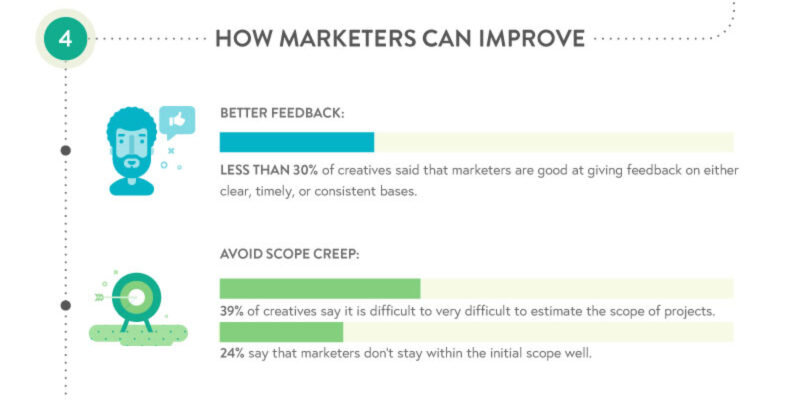 4

HOW MARKETERS CAN IMPROVE

BETTER FEEDBACK:

LESS THAN 30% of creatives said that marketers are good at giving feedback on either clear, timely, or consistent bases.

AVOID SCOPE CREEP:

39% of creatives say it is difficult to very difficult to estimate the scope of projects.

24% say that marketers don't stay within the initial scope well.